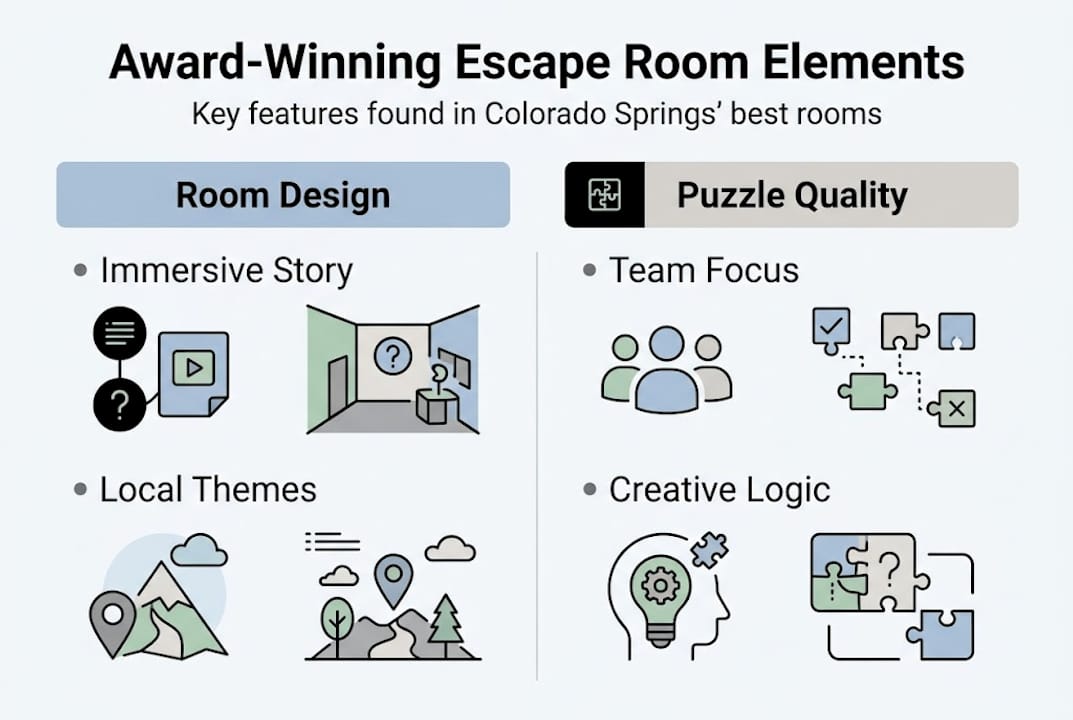 Award-Winning Escape Room Elements

Key features found in Colorado Springs' best rooms

Room Design

• Immersive Story

?

?

• Local Themes

Puzzle Quality

• Team Focus

• Creative Logic

?